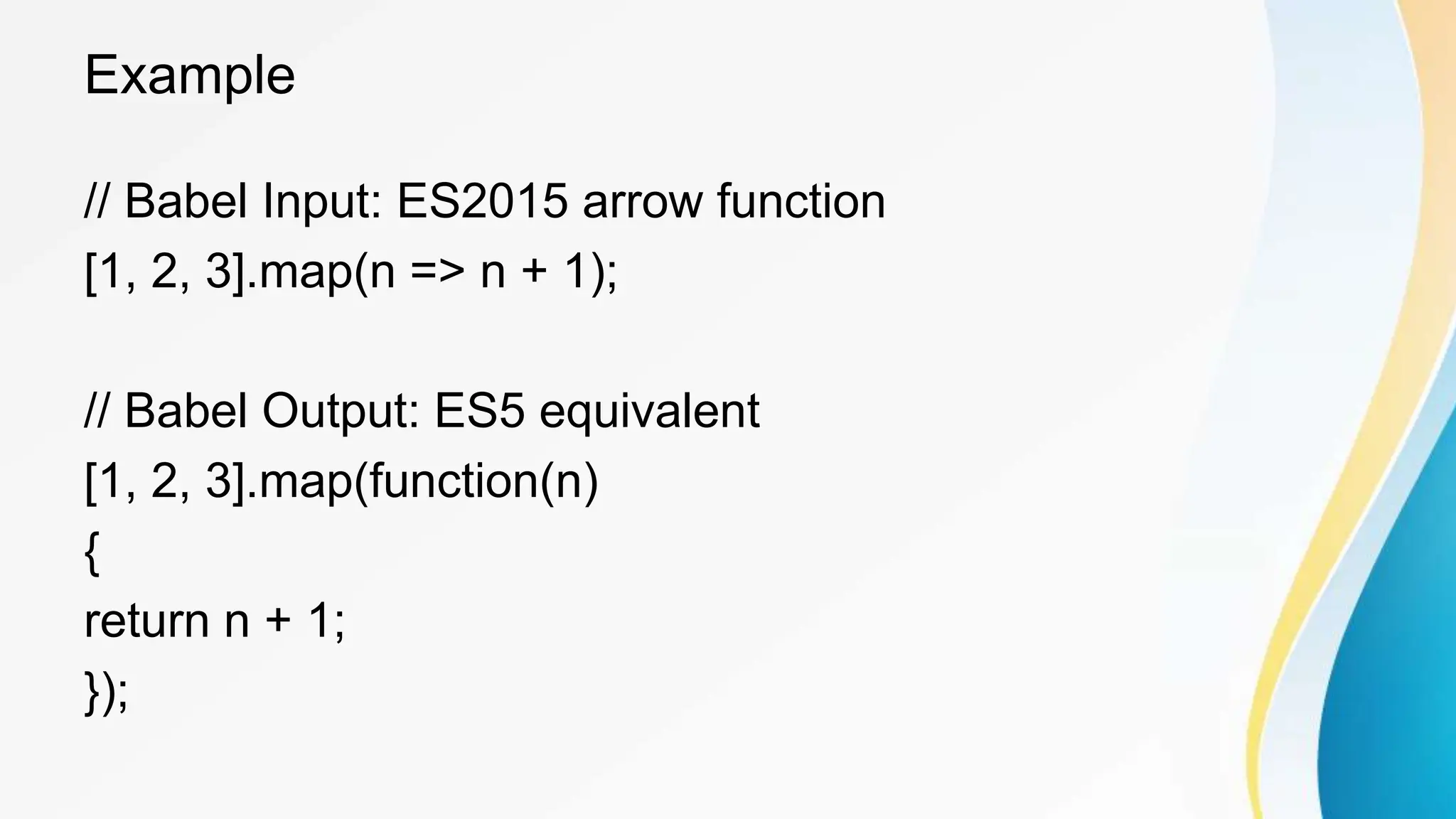 Example

// Babel Input: ES2015 arrow function
[1, 2, 3].map(n => n + 1);

// Babel Output: ES5 equivalent
[1, 2, 3].map(function(n)
{
return n + 1;
});